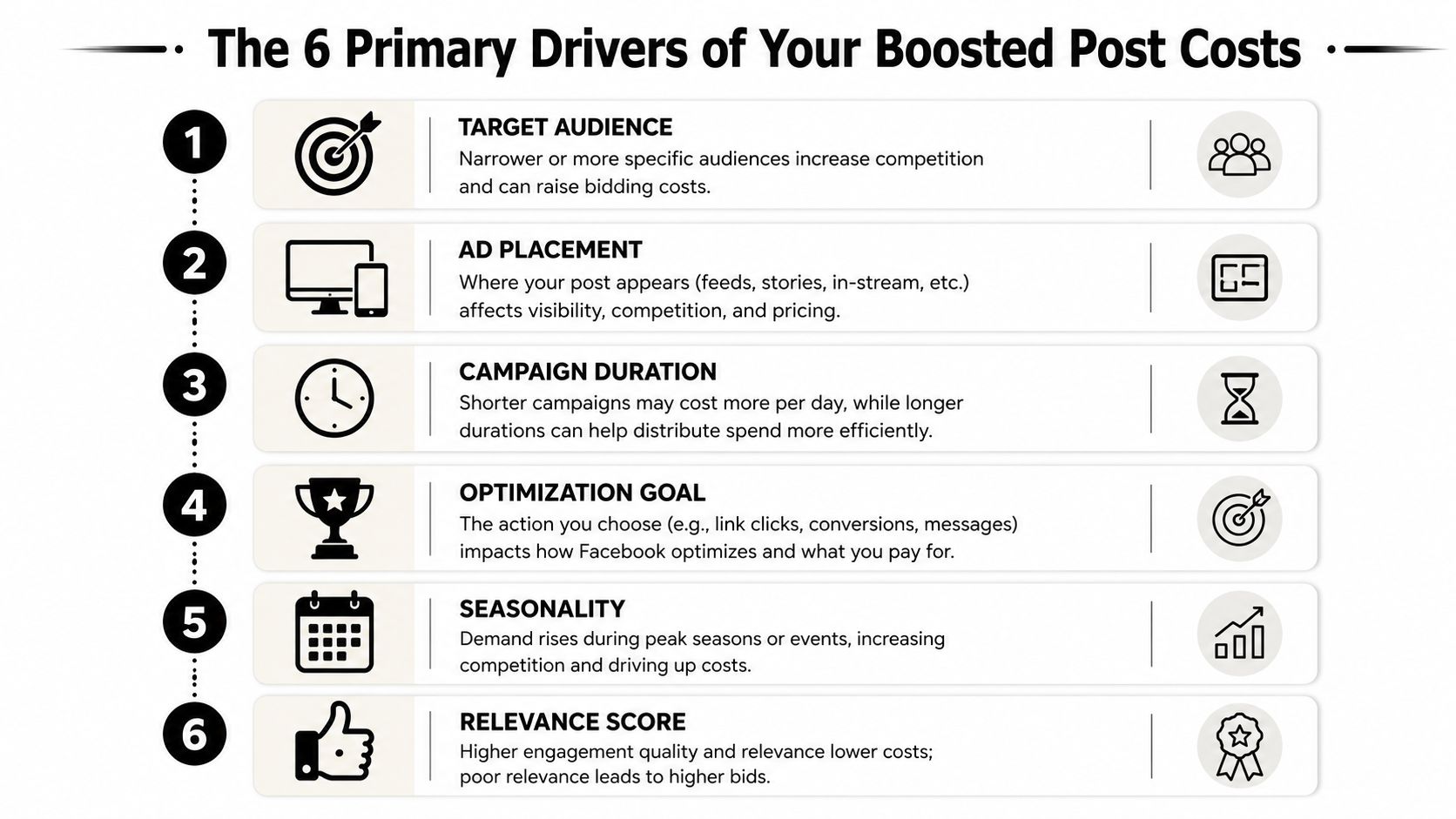 The 6 Primary Drivers of Your Boosted Post Costs

1

TARGET AUDIENCE
Narrower or more specific audiences increase competition and can raise bidding costs.

2

AD PLACEMENT
Where your post appears (feeds, stories, in-stream, etc.) affects visibility, competition, and pricing.

3

CAMPAIGN DURATION
Shorter campaigns may cost more per day, while longer durations can help distribute spend more efficiently.

4

OPTIMIZATION GOAL
The action you choose (e.g., link clicks, conversions, messages) impacts how Facebook optimizes and what you pay for.

5

SEASONALITY
Demand rises during peak seasons or events, increasing competition and driving up costs.

6

RELEVANCE SCORE
Higher engagement quality and relevance lower costs; poor relevance leads to higher bids.